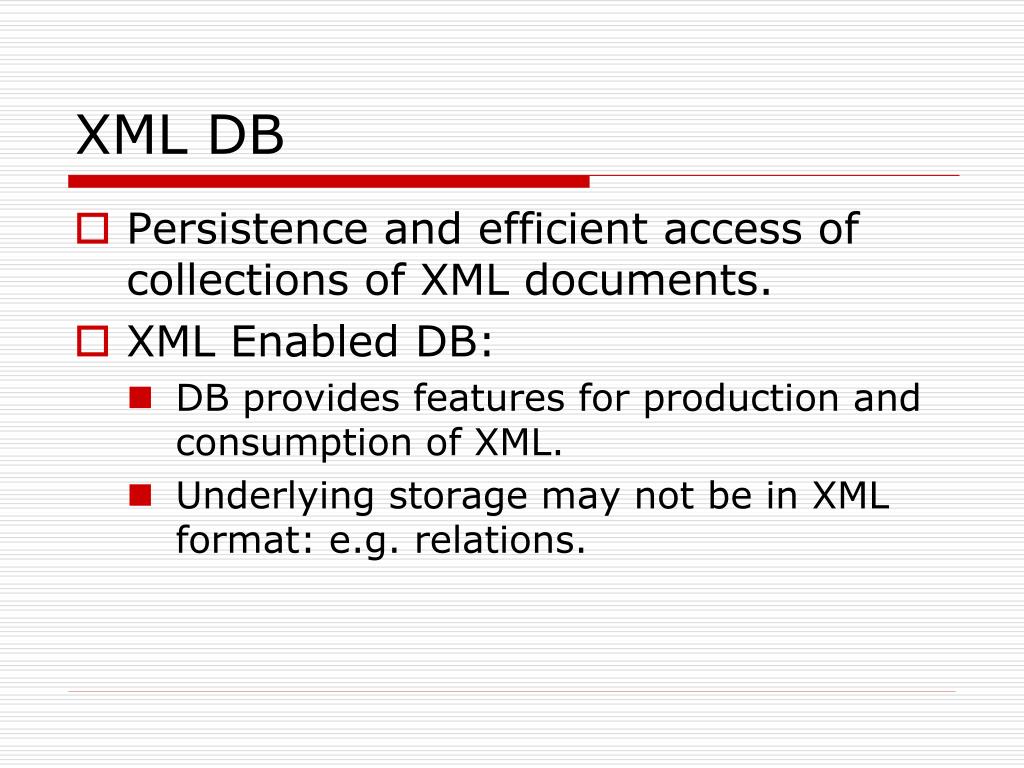 XML DB

Persistence and efficient access of collections of XML documents.

XML Enabled DB:

DB provides features for production and consumption of XML.

Underlying storage may not be in XML format: e.g. relations.